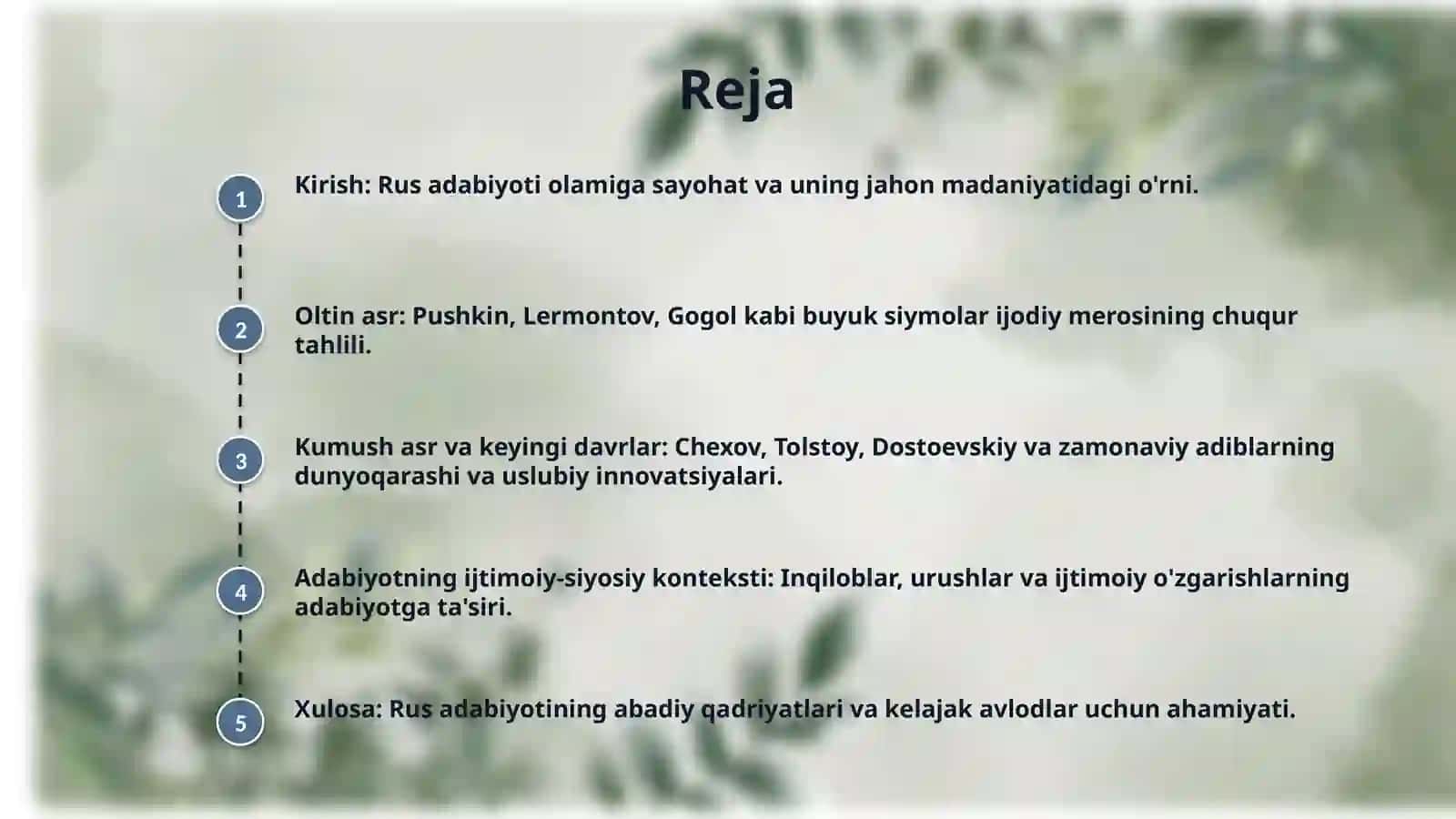 Reja

1

Kirish: Rus adabiyoti olamiga sayohat va uning jahon madaniyatidagi o'rni.

2

Oltin asr: Pushkin, Lermontov, Gogol kabi buyuk siymolar ijodiy merosining chuqur tahlili.

3

Kumush asr va keyingi davrlar: Chexov, Tolstoy, Dostoevskiy va zamonaviy adiblarning dunyoqarashi va uslubiy innovatsiyalari.

4

Adabiyotning ijtimoiy-siyosiy konteksti: Inqiloblar, urushlar va ijtimoiy o'zgarishlarning adabiyotga ta'siri.

5

Xulosa: Rus adabiyotining abadiy qadriyatlari va kelajak avlodlar uchun ahamiyati.